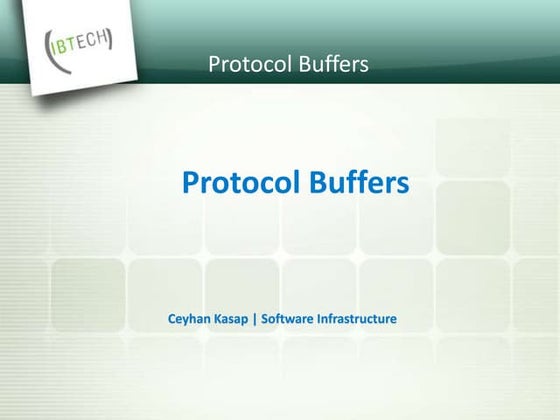 IBTECH

Protocol Buffers

Protocol Buffers

Ceyhan Kasap | Software Infrastructure